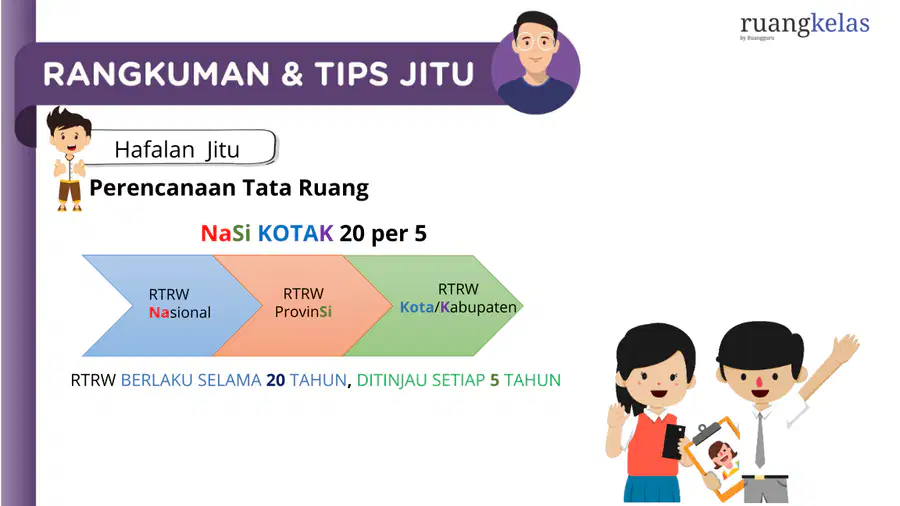 ruangkelas
by Ruangguru

RANGKUMAN & TIPS JITU

Hafalan Jitu

Perencanaan Tata Ruang

NaSi KOTAK 20 per 5

RTRW Nasional

RTRW ProvinSi

RTRW Kota/Kabupaten

RTRW BERLAKU SELAMA 20 TAHUN, DITINJAU SETIAP 5 TAHUN